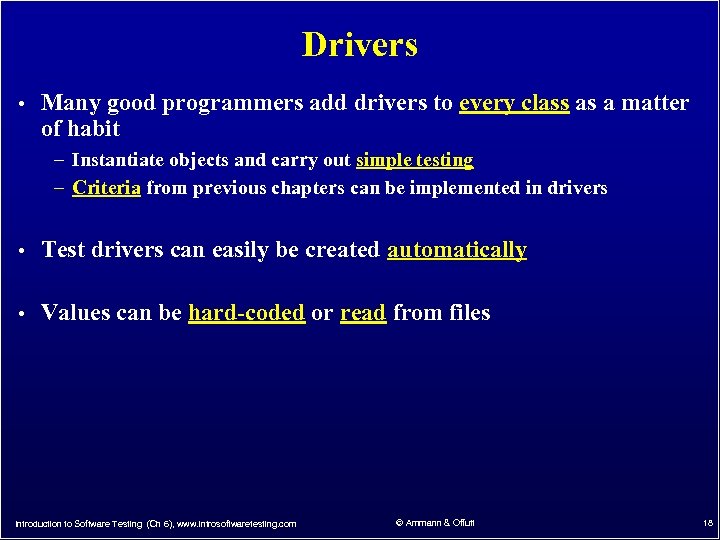 Drivers

• Many good programmers add drivers to every class as a matter of habit

– Instantiate objects and carry out simple testing

– Criteria from previous chapters can be implemented in drivers

• Test drivers can easily be created automatically

• Values can be hard-coded or read from files

Introduction to Software Testing (Ch 6), www.introsoftwaretesting.com

© Ammann & Offutt

18